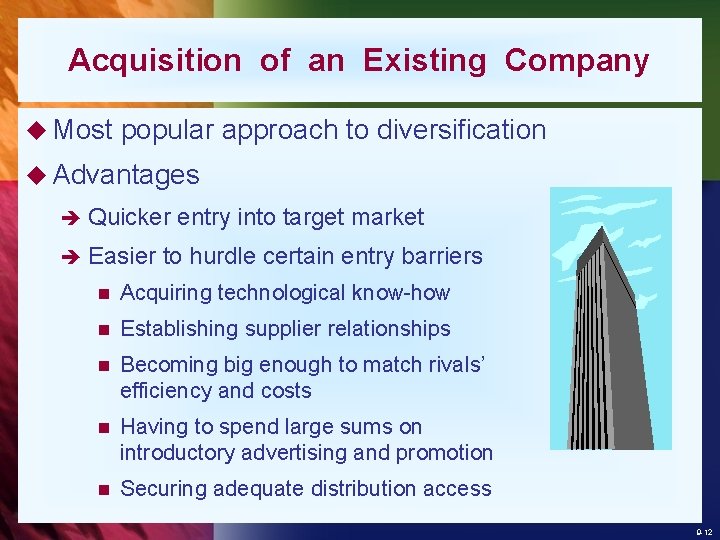 Acquisition of an Existing Company

◆ Most popular approach to diversification

◆ Advantages

➔ Quicker entry into target market

➔ Easier to hurdle certain entry barriers

■ Acquiring technological know-how

■ Establishing supplier relationships

■ Becoming big enough to match rivals' efficiency and costs

■ Having to spend large sums on introductory advertising and promotion

■ Securing adequate distribution access

9-12